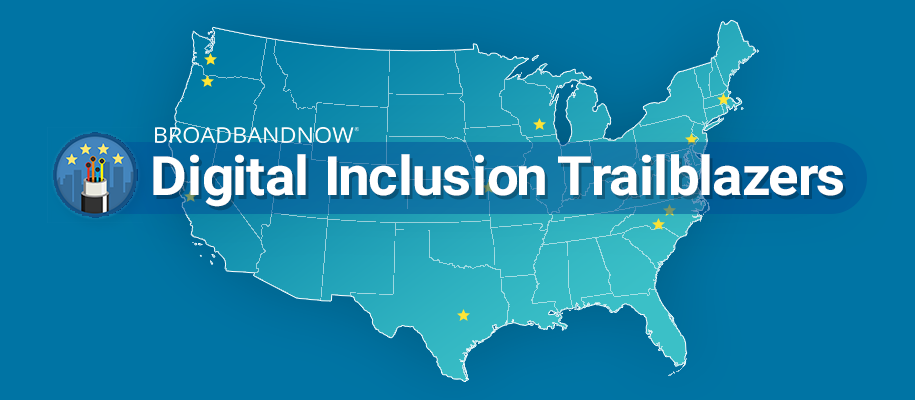 BROADBANDNOW®
Digital Inclusion Trailblazers